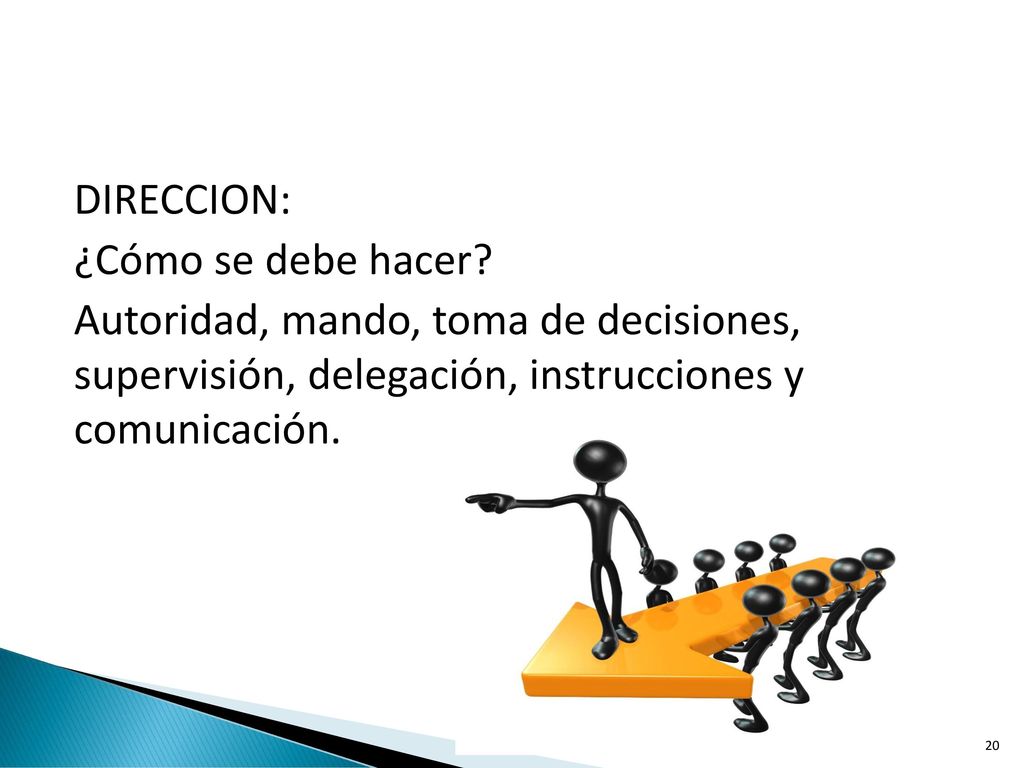 DIRECCION:
¿Cómo se debe hacer?
Autoridad, mando, toma de decisiones, supervisión, delegación, instrucciones y comunicación.

20